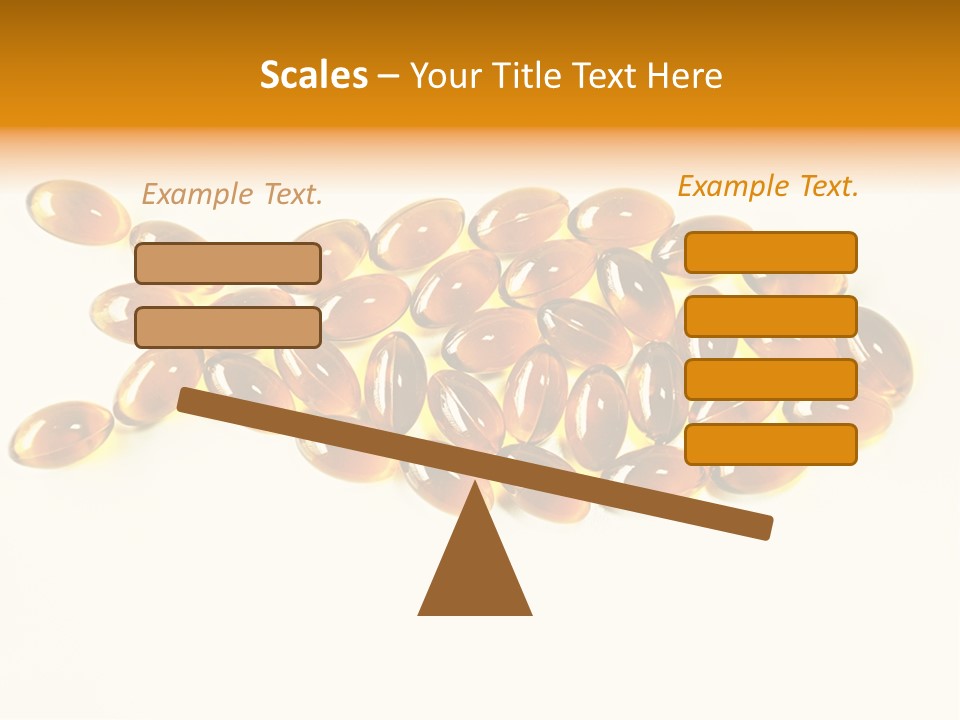 Scales – Your Title Text Here

Example Text.

Example Text.